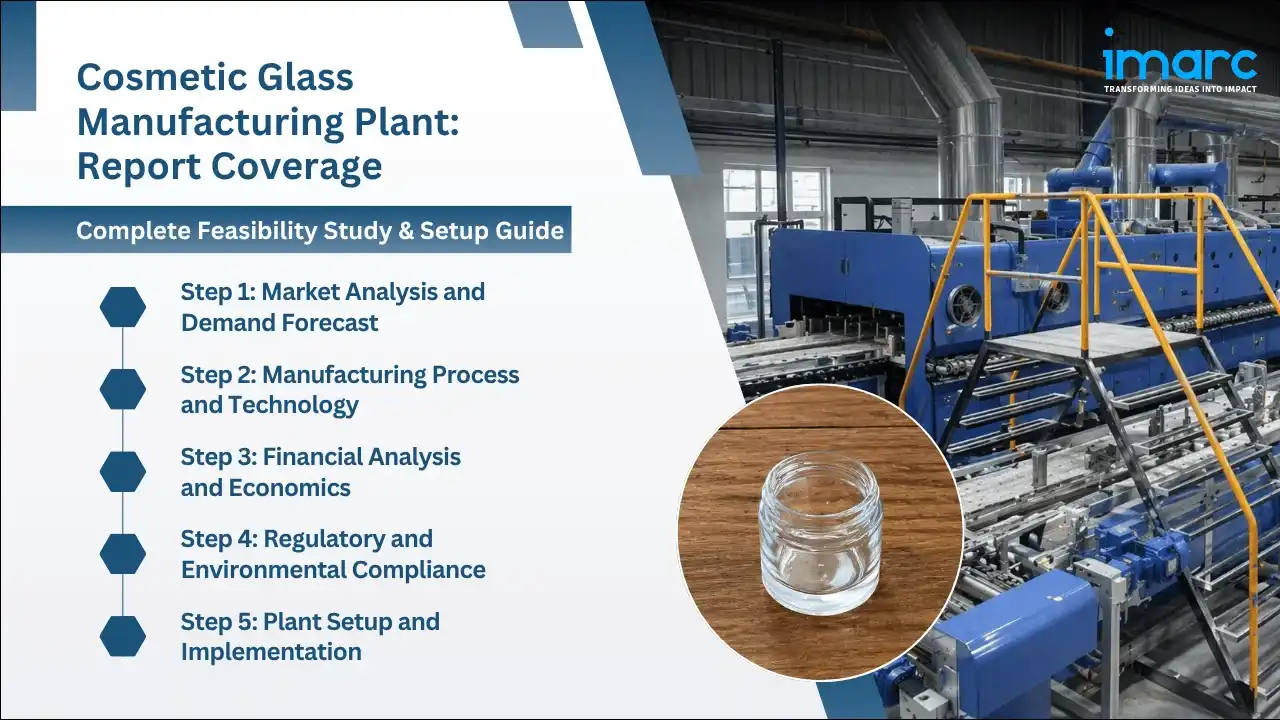 Cosmetic Glass Manufacturing Plant: Report Coverage

Complete Feasibility Study & Setup Guide

Step 1: Market Analysis and Demand Forecast

Step 2: Manufacturing Process and Technology

Step 3: Financial Analysis and Economics

Step 4: Regulatory and Environmental Compliance

Step 5: Plant Setup and Implementation

imarc
TRANSFORMING IDEAS INTO IMPACT